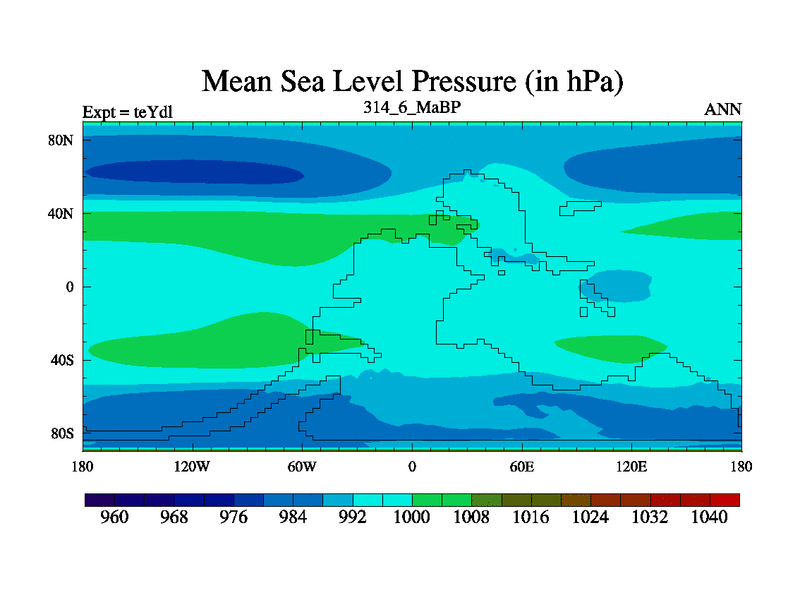 Mean Sea Level Pressure (in hPa)

Expt = teYdl

314_6_MaBP

ANN

80N
40N
0
40S
80S

180
120W
60W
0
60E
120E
180

960
968
976
984
992
1000
1008
1016
1024
1032
1040